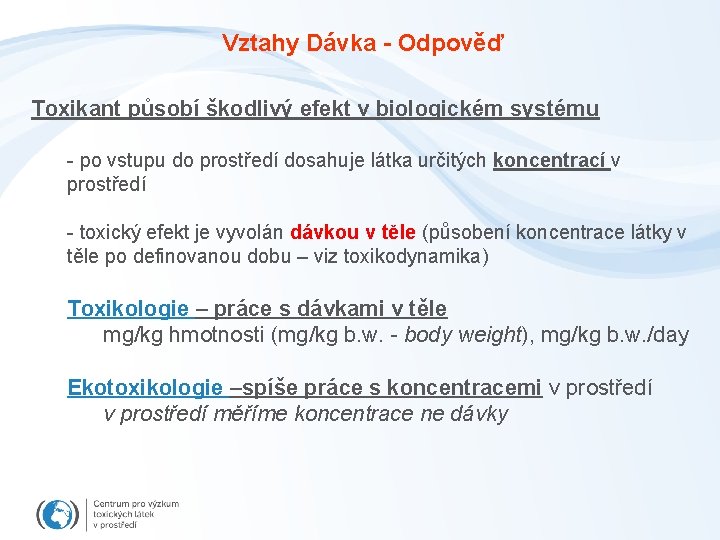 Vztahy Dávka - Odpověď

Toxikant působí škodlivý efekt v biologickém systému

- po vstupu do prostředí dosahuje látka určitých koncentrací v prostředí

- toxický efekt je vyvolán dávkou v těle (působení koncentrace látky v těle po definovanou dobu – viz toxikodynamika)

Toxikologie – práce s dávkami v těle
mg/kg hmotnosti (mg/kg b.w. - body weight), mg/kg b.w./day

Ekotoxikologie –spíše práce s koncentracemi v prostředí
v prostředí měříme koncentrace ne dávky

Centrum pro výzkum toxických látek v prostředí